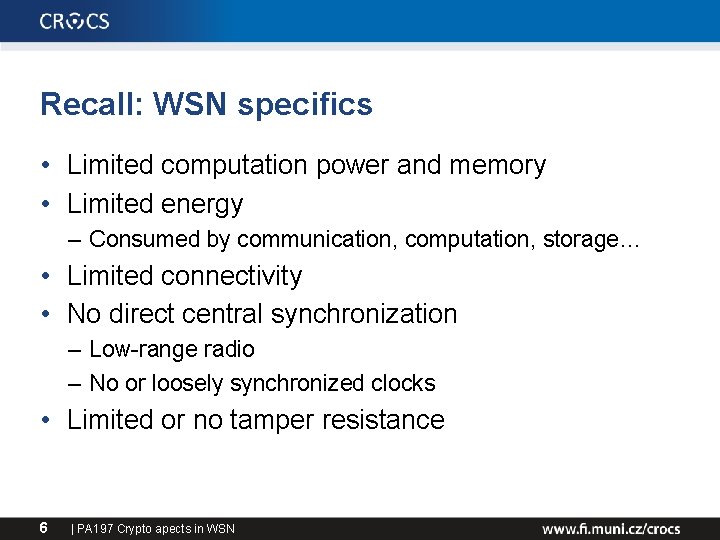 CROCS

Recall: WSN specifics

• Limited computation power and memory
• Limited energy
– Consumed by communication, computation, storage…
• Limited connectivity
• No direct central synchronization
– Low-range radio
– No or loosely synchronized clocks
• Limited or no tamper resistance

6 | PA197 Crypto apects in WSN www.fi.muni.cz/crocs